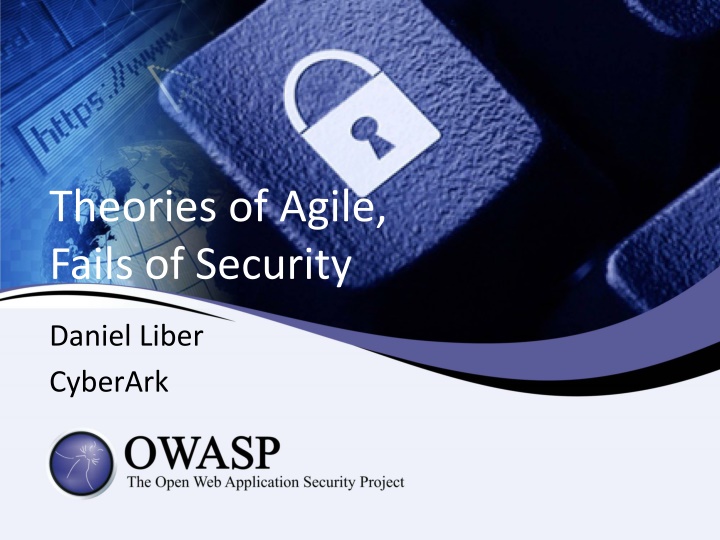 https://www.

Theories of Agile, Fails of Security

Daniel Liber

CyberArk

OWASP
The Open Web Application Security Project